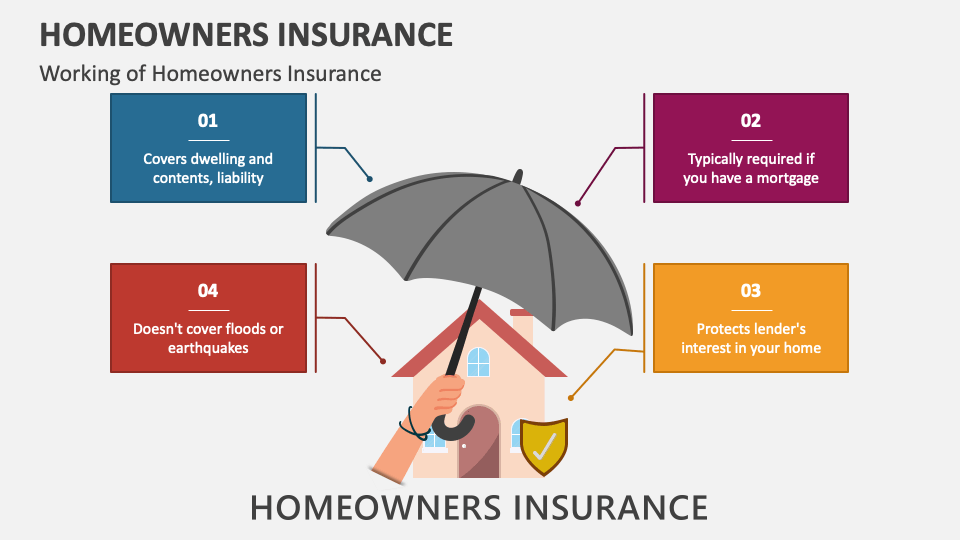 HOMEOWNERS INSURANCE

Working of Homeowners Insurance

01

Covers dwelling and contents, liability

02

Typically required if you have a mortgage

04

Doesn't cover floods or earthquakes

03

Protects lender's interest in your home

HOMEOWNERS INSURANCE